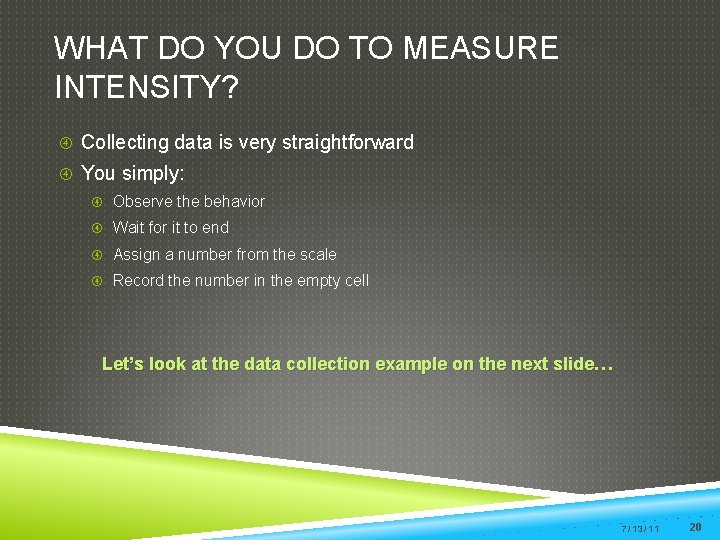 WHAT DO YOU DO TO MEASURE INTENSITY?

Collecting data is very straightforward

You simply:

Observe the behavior

Wait for it to end

Assign a number from the scale

Record the number in the empty cell

Let's look at the data collection example on the next slide…

7/13/11 20